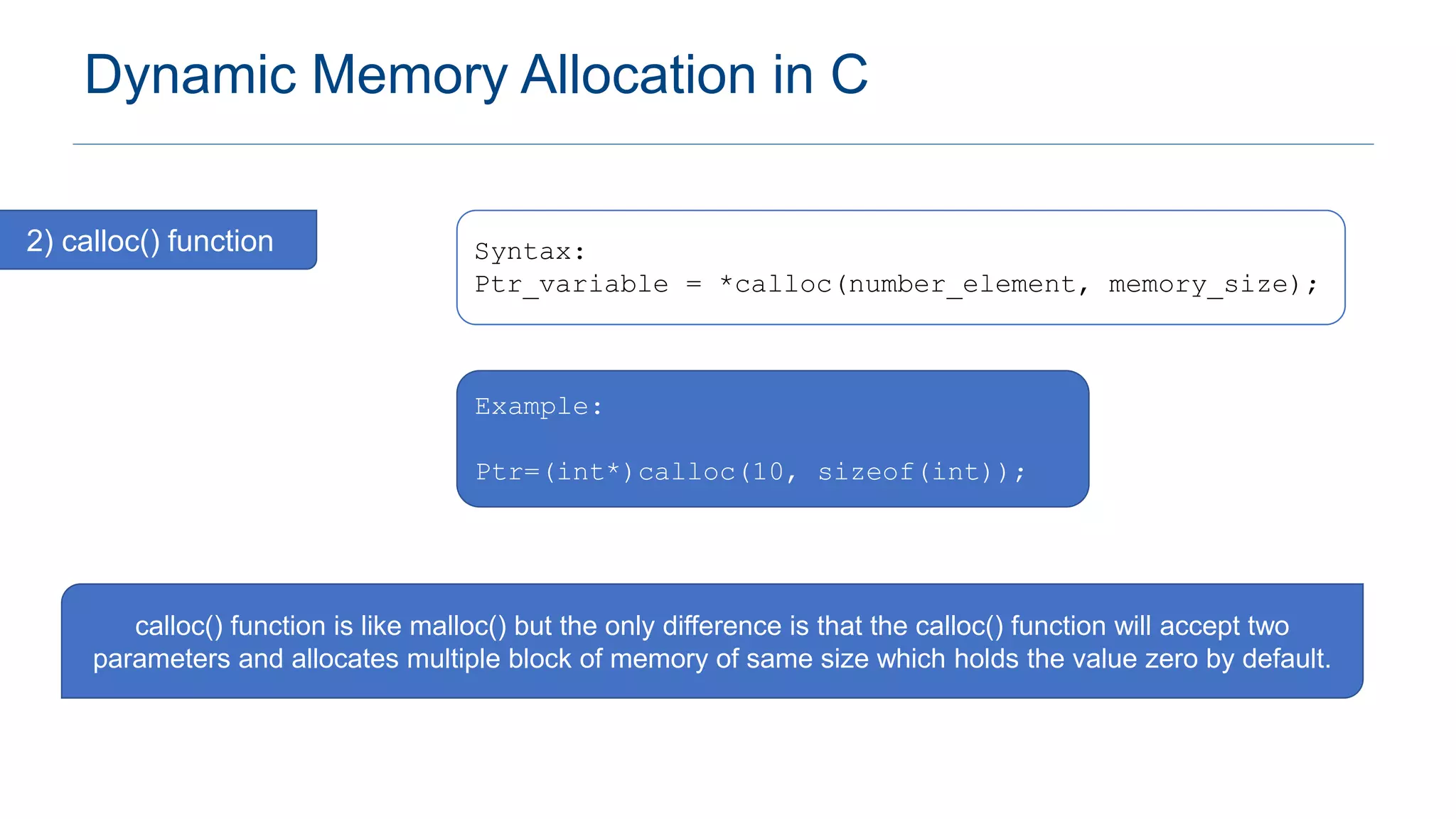 Dynamic Memory Allocation in C

2) calloc() function

Syntax:
Ptr_variable = *calloc(number_element, memory_size);

Example:

Ptr=(int*)calloc(10, sizeof(int));

calloc() function is like malloc() but the only difference is that the calloc() function will accept two parameters and allocates multiple block of memory of same size which holds the value zero by default.